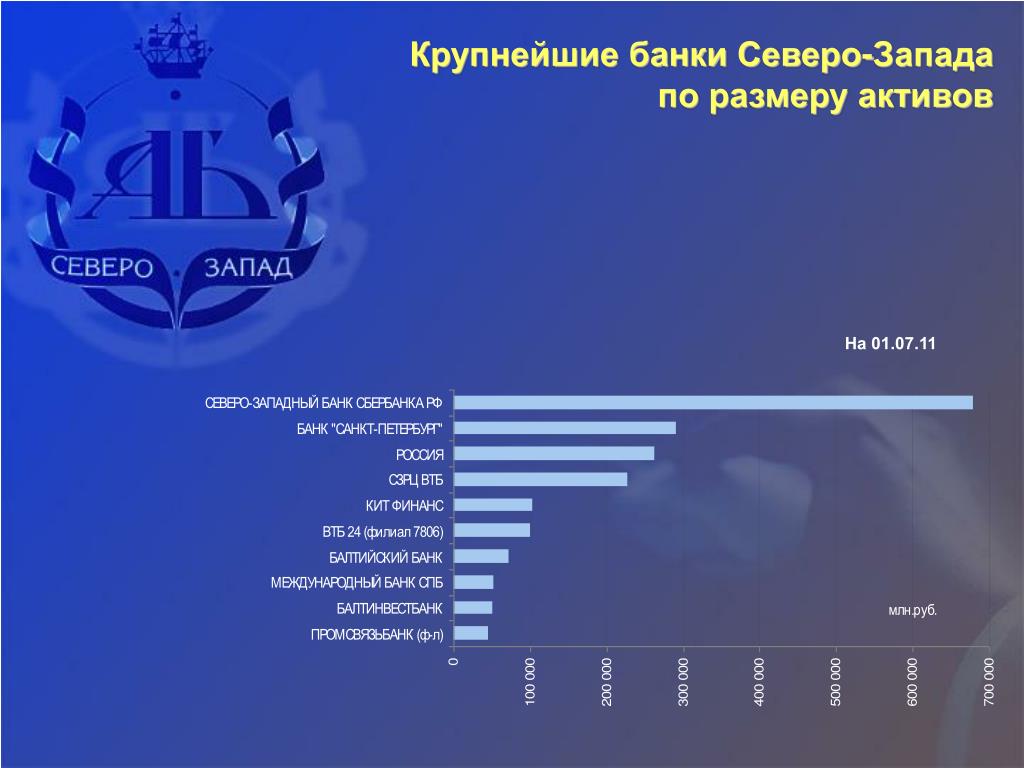 АБ
СЕВЕРО ЗАПАД

Крупнейшие банки Северо-Запада по размеру активов

На 01.07.11

СЕВЕРО-ЗАПАДНЫЙ БАНК СБЕРБАНКА РФ
БАНК "САНКТ-ПЕТЕРБУРГ"
РОССИЯ
СЗРЦ ВТБ
КИТ ФИНАНС
ВТБ 24 (филиал 7806)
БАЛТИЙСКИЙ БАНК
МЕЖДУНАРОДНЫЙ БАНК СПБ
БАЛТИНВЕСТБАНК
ПРОМСВЯЗЬБАНК (ф-л)

млн.руб.

0
100 000
200 000
300 000
400 000
500 000
600 000
700 000